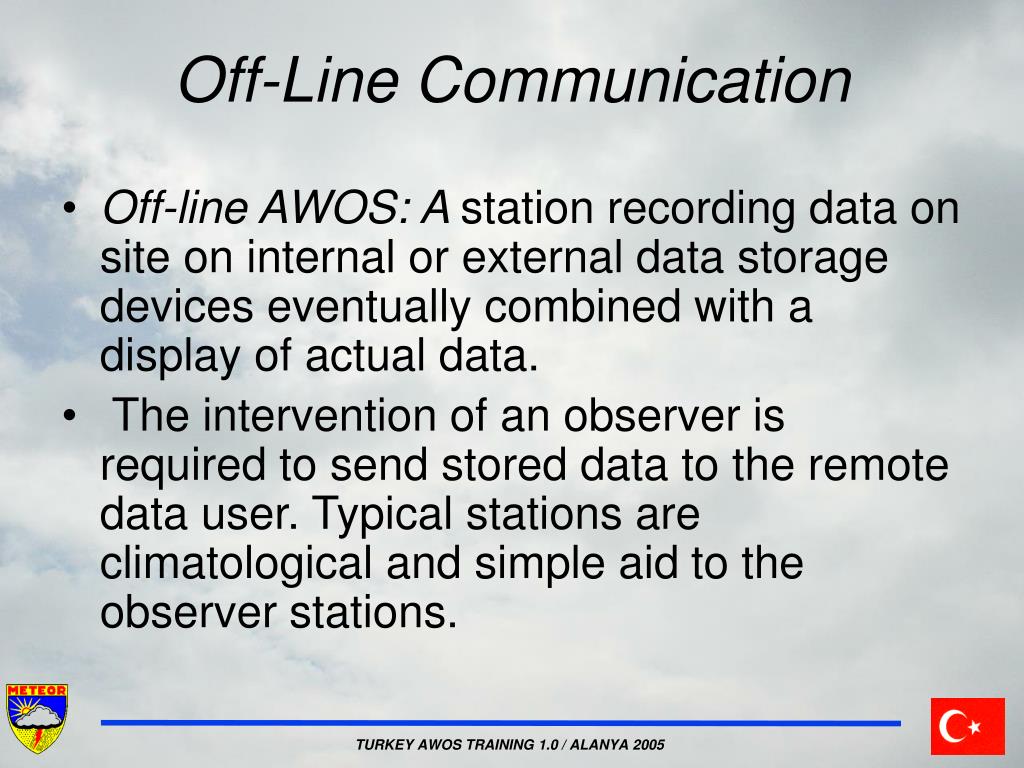 Off-Line Communication

• Off-line AWOS: A station recording data on site on internal or external data storage devices eventually combined with a display of actual data.

• The intervention of an observer is required to send stored data to the remote data user. Typical stations are climatological and simple aid to the observer stations.

METEOR

TURKEY AWOS TRAINING 1.0 / ALANYA 2005